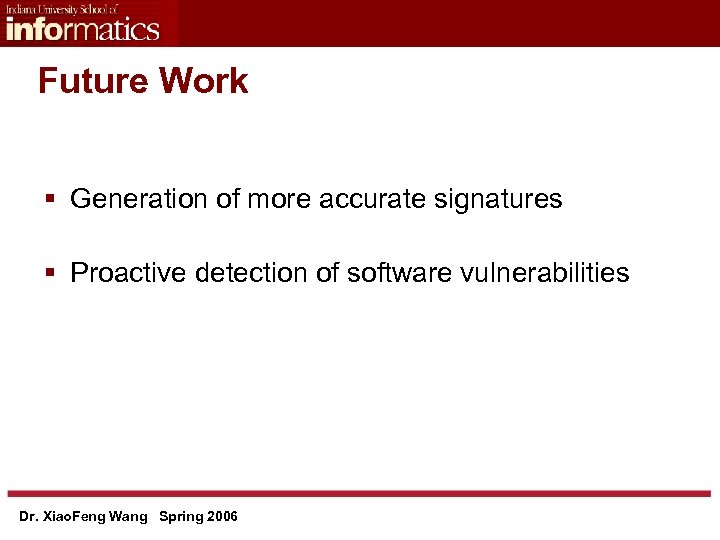 Indiana University School of
informatics

Future Work

▪ Generation of more accurate signatures

▪ Proactive detection of software vulnerabilities

Dr. XiaoFeng Wang Spring 2006